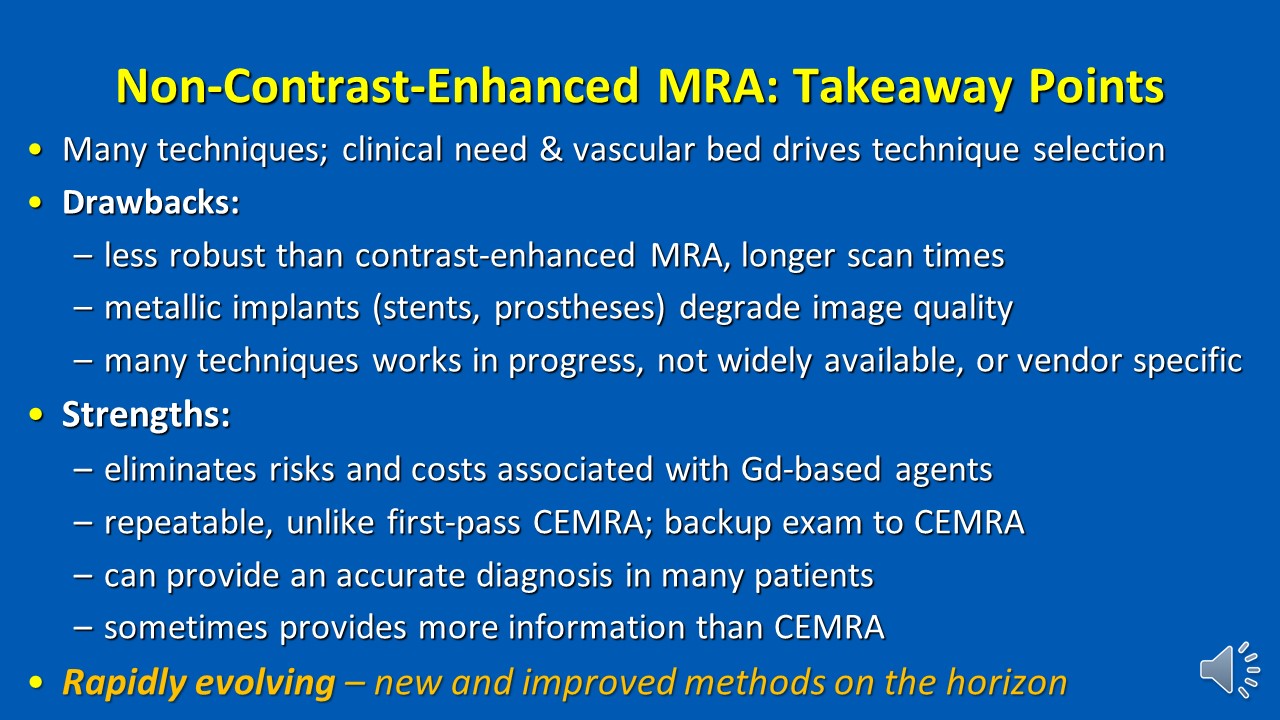 Non-Contrast-Enhanced MRA: Takeaway Points

• Many techniques; clinical need & vascular bed drives technique selection
• Drawbacks:
– less robust than contrast-enhanced MRA, longer scan times
– metallic implants (stents, prostheses) degrade image quality
– many techniques works in progress, not widely available, or vendor specific
• Strengths:
– eliminates risks and costs associated with Gd-based agents
– repeatable, unlike first-pass CEMRA; backup exam to CEMRA
– can provide an accurate diagnosis in many patients
– sometimes provides more information than CEMRA
• Rapidly evolving – new and improved methods on the horizon